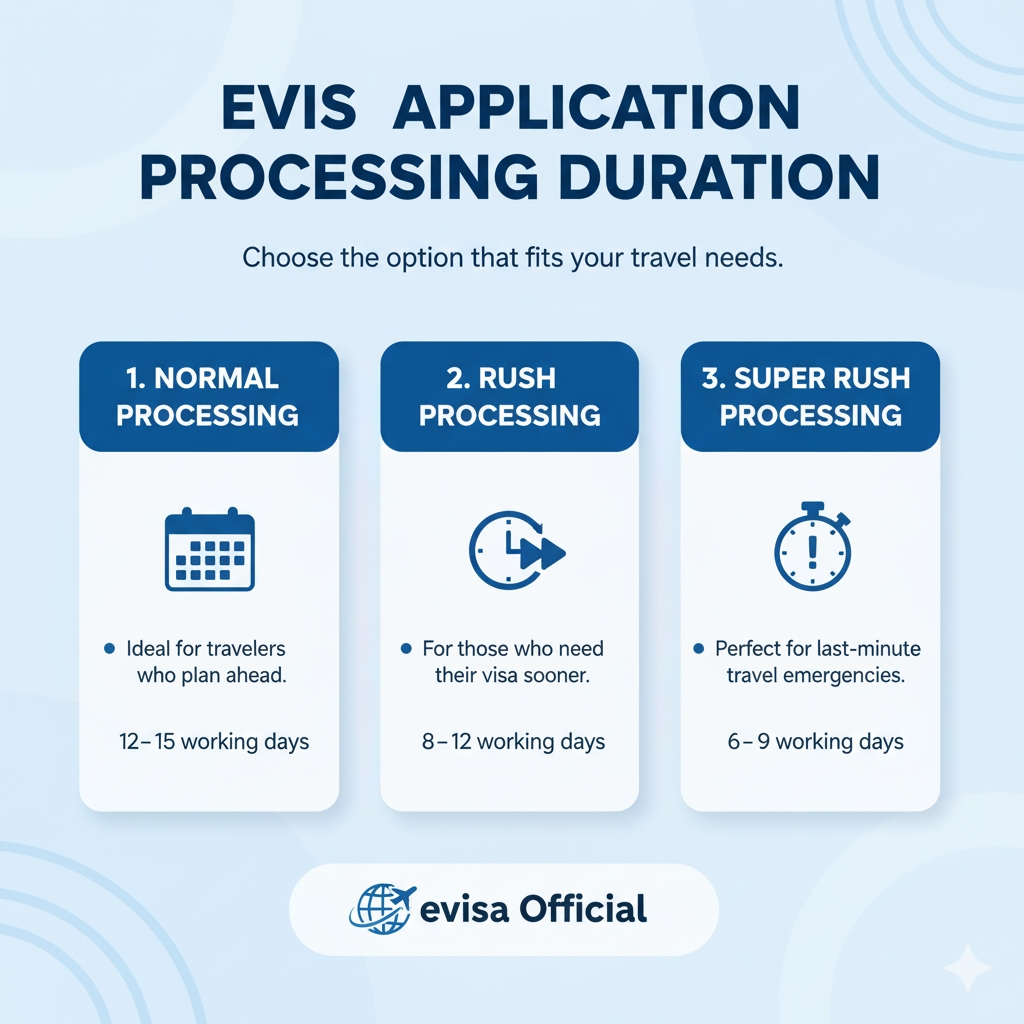 EVIS APPLICATION PROCESSING DURATION

Choose the option that fits your travel needs.

1. NORMAL PROCESSING

• Ideal for travelers who plan ahead.

12–15 working days

2. RUSH PROCESSING

• For those who need their visa sooner.

8–12 working days

3. SUPER RUSH PROCESSING

• Perfect for last-minute travel emergencies.

6–9 working days

evisa Official